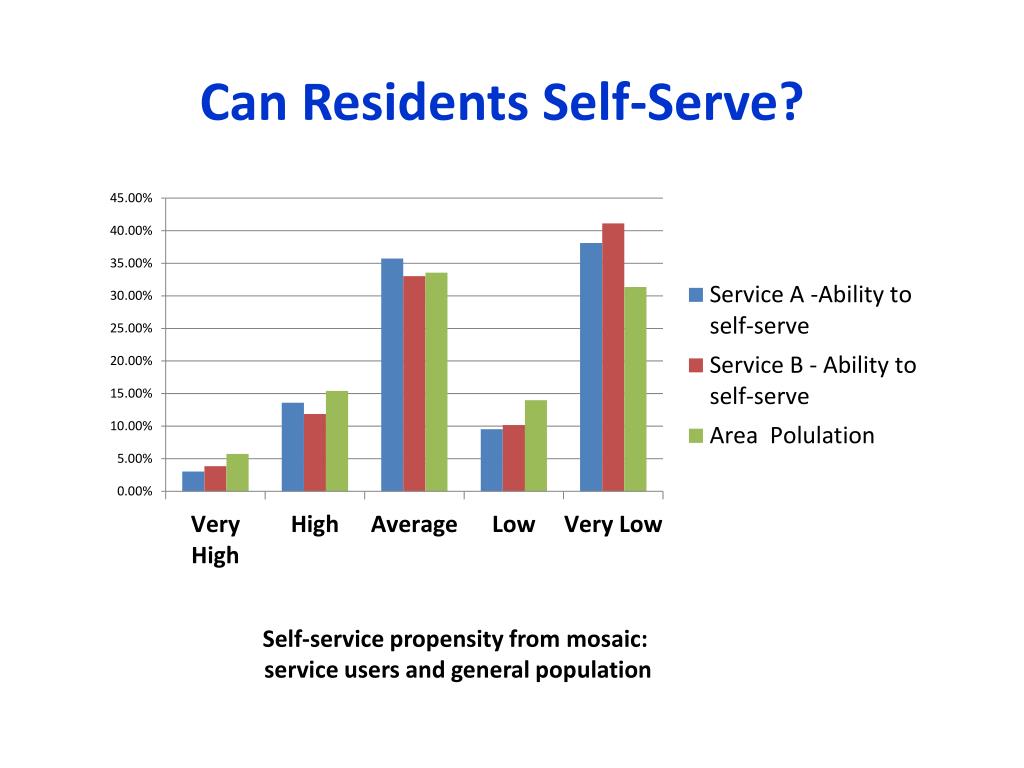 Can Residents Self-Serve?

45.00%
40.00%
35.00%
30.00%
25.00%
20.00%
15.00%
10.00%
5.00%
0.00%

Very High
High
Average
Low
Very Low

Service A -Ability to self-serve
Service B - Ability to self-serve
Area Polulation

Self-service propensity from mosaic: service users and general population